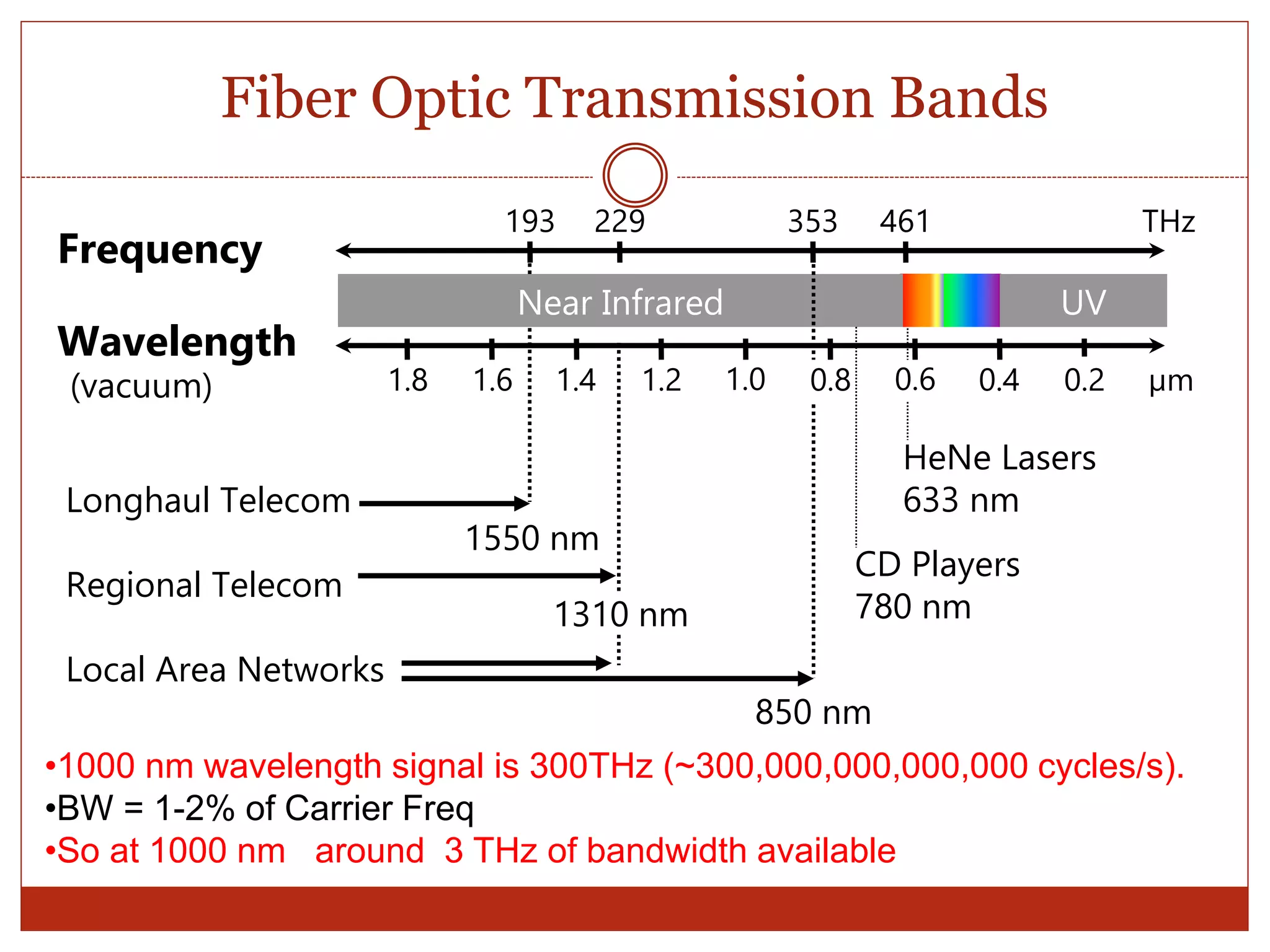 Fiber Optic Transmission Bands

Frequency

193 229 353 461 THz

Near Infrared

UV

Wavelength
(vacuum)

1.8 1.6 1.4 1.2 1.0 0.8 0.6 0.4 0.2 µm

HeNe Lasers
633 nm

Longhaul Telecom

1550 nm

CD Players
780 nm

Regional Telecom

1310 nm

Local Area Networks

850 nm

•1000 nm wavelength signal is 300THz (~300,000,000,000,000 cycles/s).
•BW = 1-2% of Carrier Freq
•So at 1000 nm around 3 THz of bandwidth available